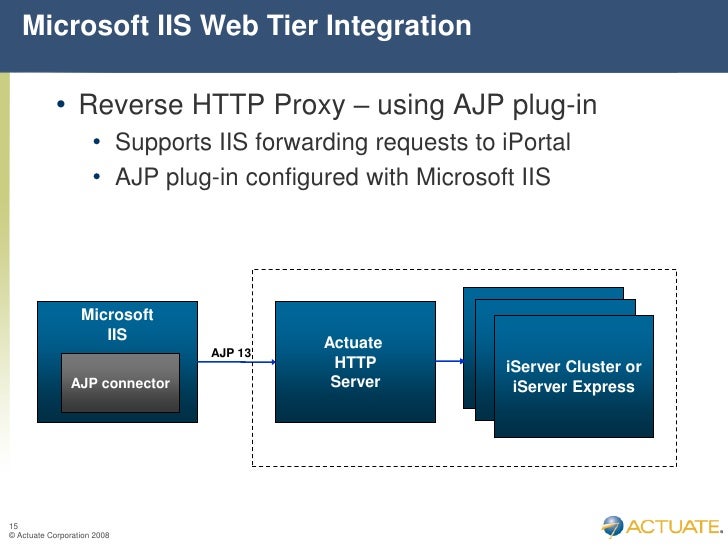 Microsoft IIS Web Tier Integration

• Reverse HTTP Proxy – using AJP plug-in
• Supports IIS forwarding requests to iPortal
• AJP plug-in configured with Microsoft IIS

Microsoft IIS

AJP connector

AJP 13

Actuate HTTP Server

iServer Cluster or iServer Express

15
© Actuate Corporation 2008

ACTUATE.